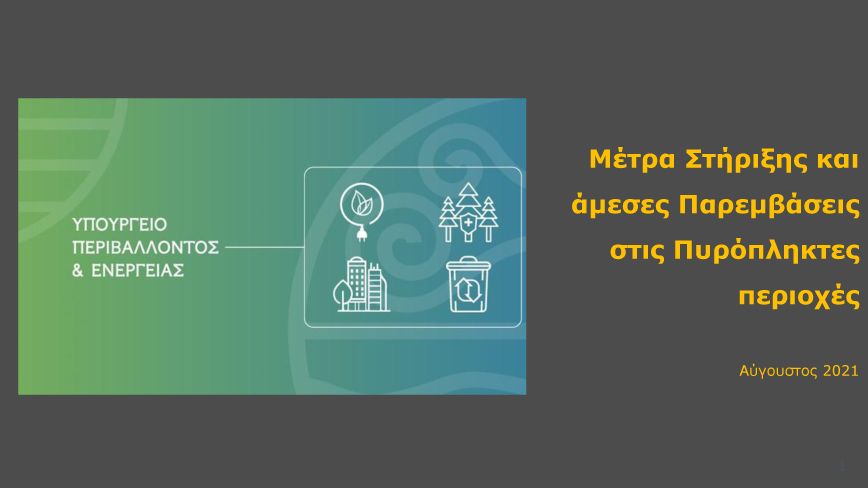 ΥΠΟΥΡΓΕΙΟ
ΠΕΡΙΒΑΛΛΟΝΤΟΣ
& ΕΝΕΡΓΕΙΑΣ

Μέτρα Στήριξης και άμεσες Παρεμβάσεις στις Πυρόπληκτες περιοχές

Αύγουστος 2021

1